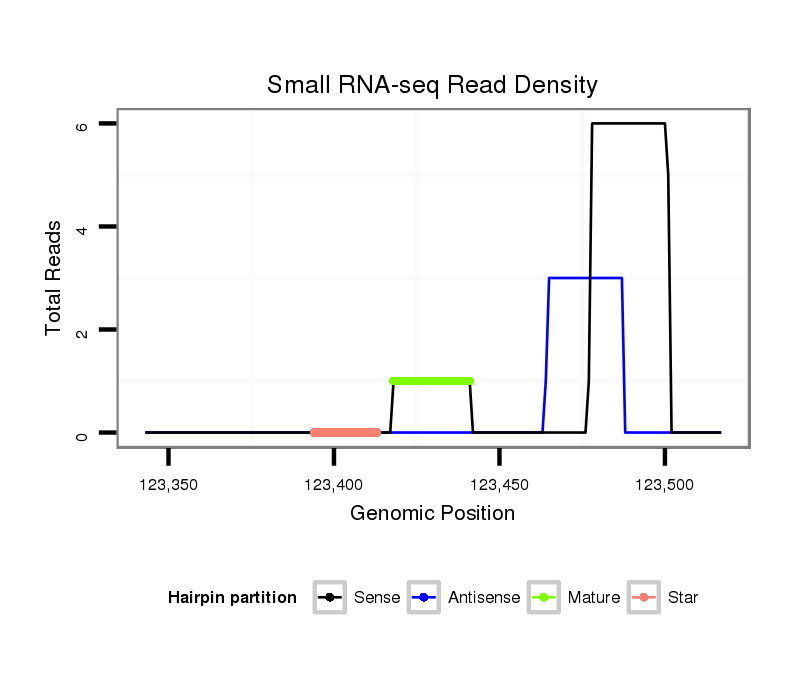 Small RNA-seq Read Density

Total Reads

6
4
2
0

123,350
123,400
123,450
123,500

Genomic Position

Hairpin partition
Sense
Antisense
Mature
Star